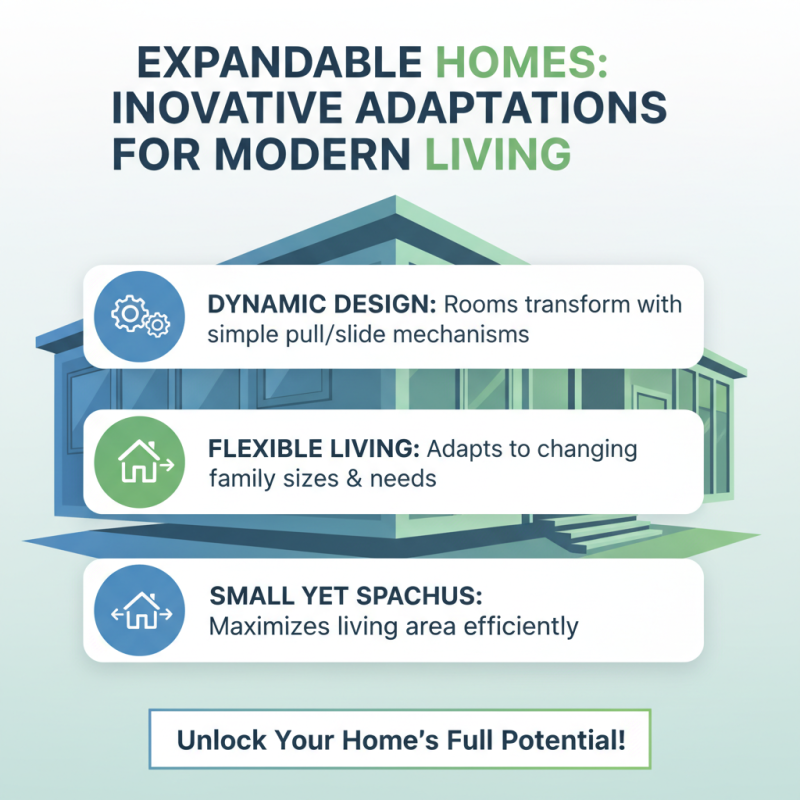 EXPANDABLE HOMES: INOVATIVE ADAPTATIONS FOR MODERN LIVING

DYNAMIC DESIGN: Rooms transform with simple pull/slide mechanisms

FLEXIBLE LIVING: Adapts to changing family sizes & needs

SMALL YET SPACHUS: Maximizes living area efficiently

Unlock Your Home's Full Potential!